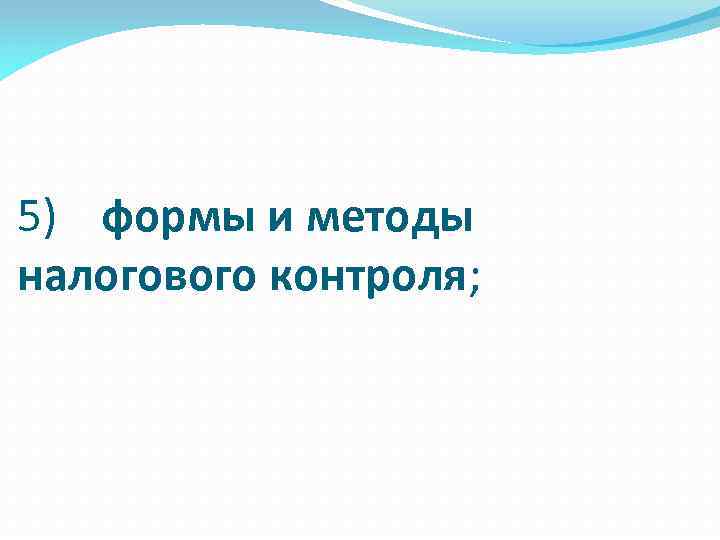 5) формы и методы налогового контроля;